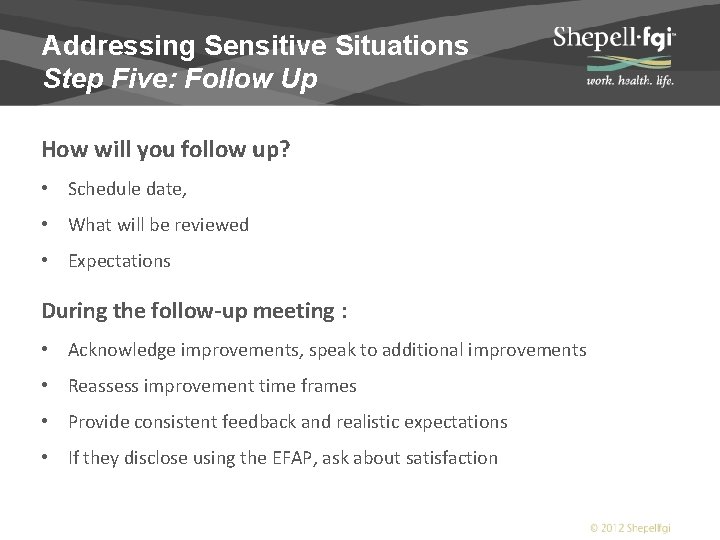 Addressing Sensitive Situations
Step Five: Follow Up

Shepell·fgi
work. health. life.

How will you follow up?

• Schedule date,
• What will be reviewed
• Expectations

During the follow-up meeting :

• Acknowledge improvements, speak to additional improvements
• Reassess improvement time frames
• Provide consistent feedback and realistic expectations
• If they disclose using the EFAP, ask about satisfaction

© 2012 Shepellfgi